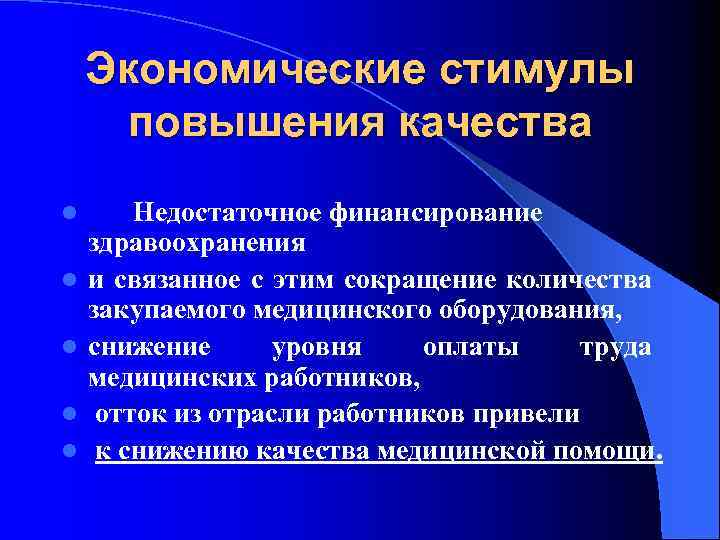 Экономические стимулы повышения качества

- Недостаточное финансирование здравоохранения
- и связанное с этим сокращение количества закупаемого медицинского оборудования,
- снижение уровня оплаты труда медицинских работников,
- отток из отрасли работников привели
- к снижению качества медицинской помощи.